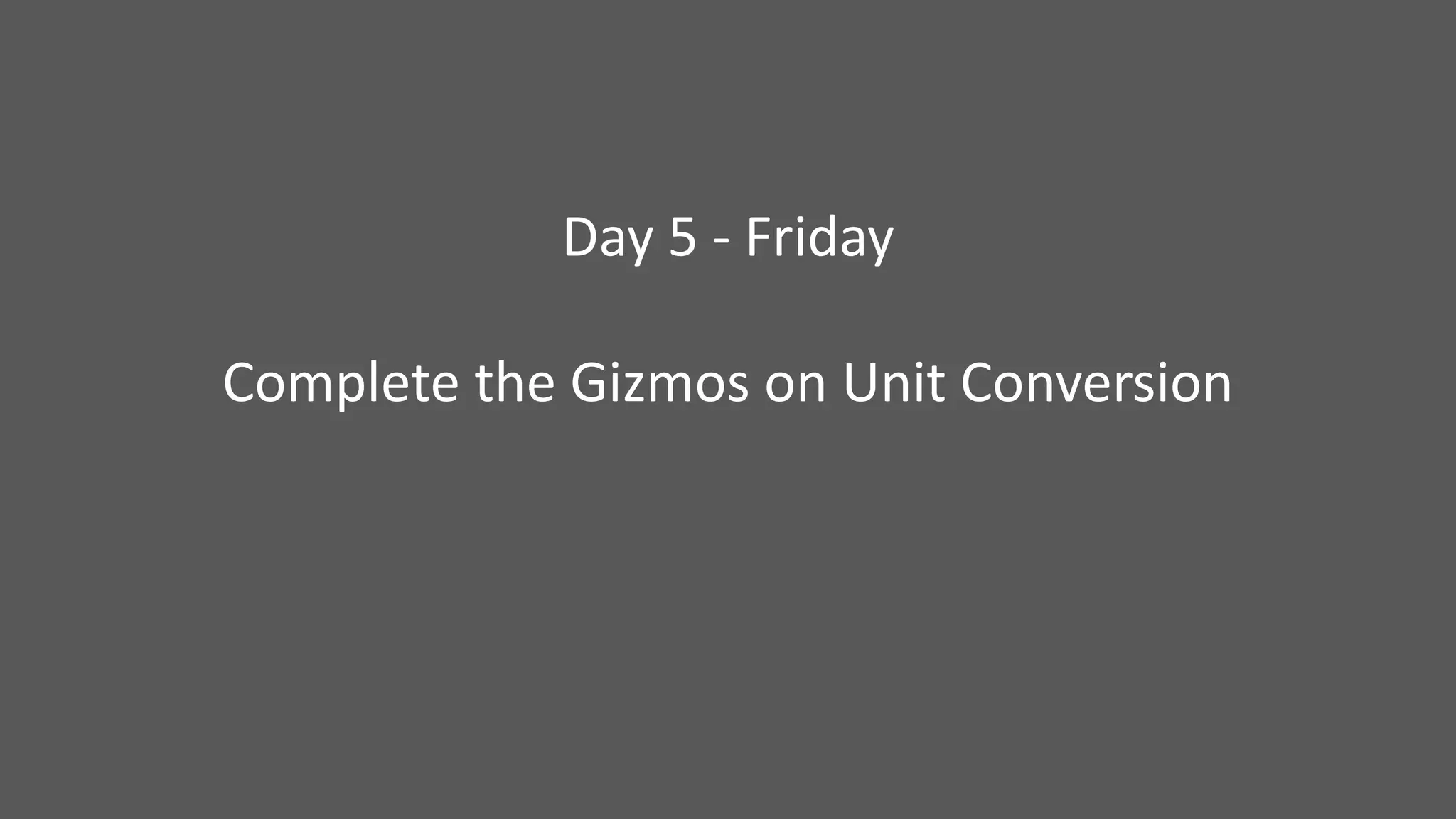 Day 5 - Friday

Complete the Gizmos on Unit Conversion